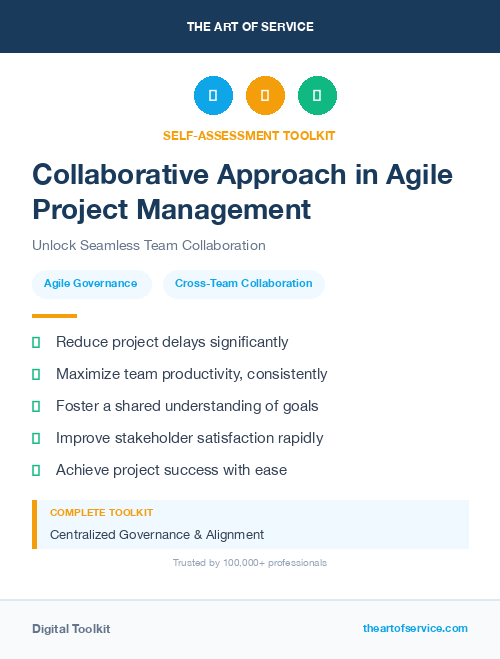 THE ART OF SERVICE

SELF-ASSESSMENT TOOLKIT

Collaborative Approach in Agile Project Management

Unlock Seamless Team Collaboration

Agile Governance

Cross-Team Collaboration

Reduce project delays significantly

Maximize team productivity, consistently

Foster a shared understanding of goals

Improve stakeholder satisfaction rapidly

Achieve project success with ease

COMPLETE TOOLKIT

Centralized Governance & Alignment

Trusted by 100,000+ professionals

Digital Toolkit

theartofservice.com